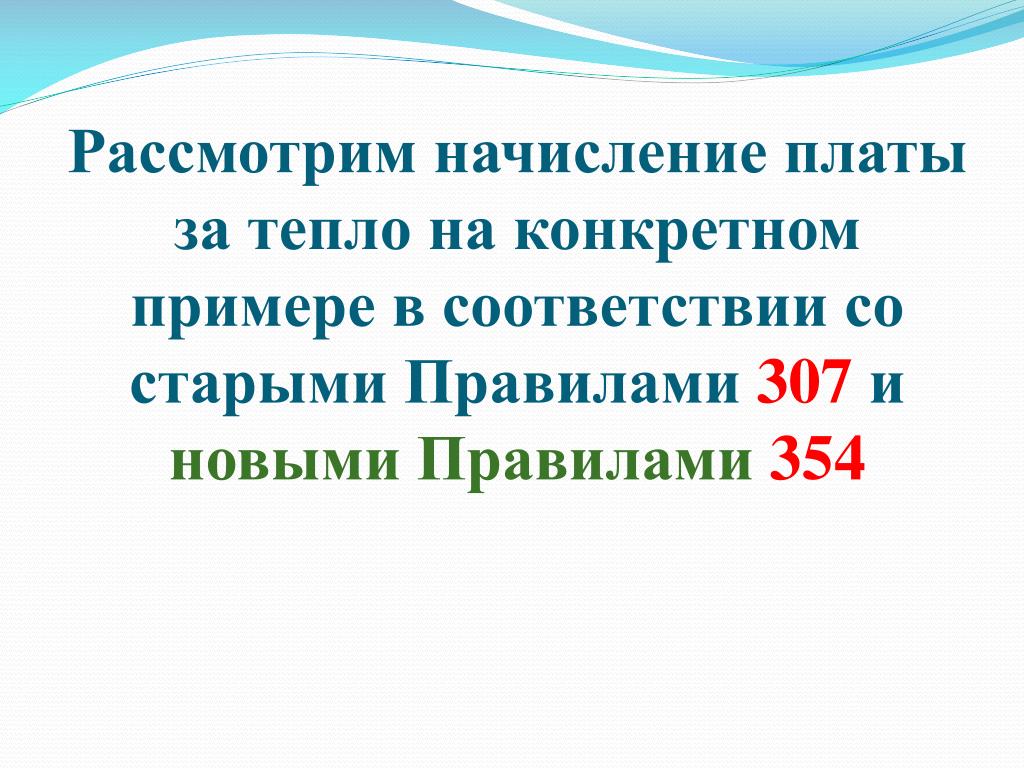 Рассмотрим начисление платы за тепло на конкретном примере в соответствии со старыми Правилами 307 и новыми Правилами 354